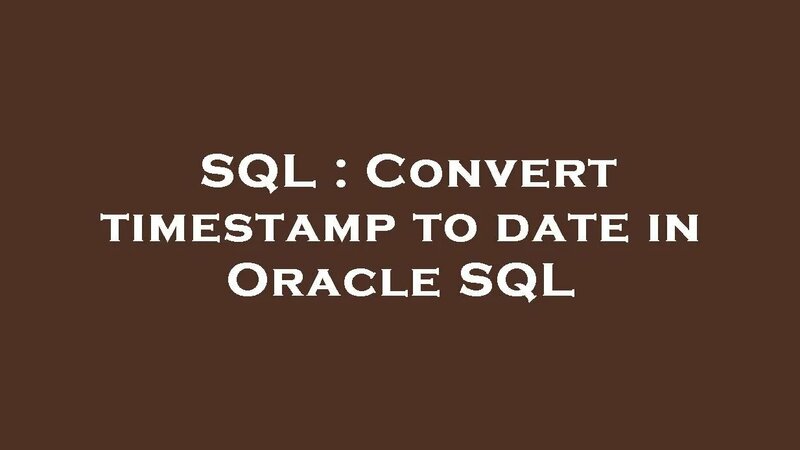 SQL : Convert timestamp to date in Oracle SQL